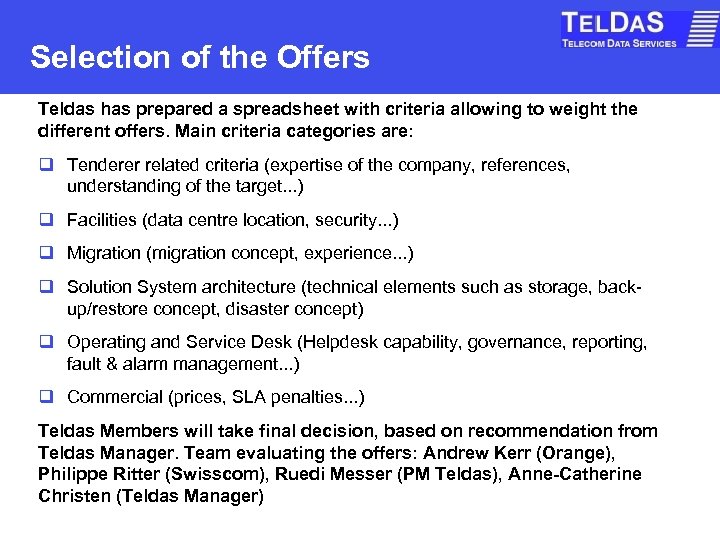 TELDAS
TELECOM DATA SERVICES

Selection of the Offers

Teldas has prepared a spreadsheet with criteria allowing to weight the different offers. Main criteria categories are:

❑ Tenderer related criteria (expertise of the company, references, understanding of the target...)

❑ Facilities (data centre location, security...)

❑ Migration (migration concept, experience...)

❑ Solution System architecture (technical elements such as storage, back-up/restore concept, disaster concept)

❑ Operating and Service Desk (Helpdesk capability, governance, reporting, fault & alarm management...)

❑ Commercial (prices, SLA penalties...)

Teldas Members will take final decision, based on recommendation from Teldas Manager. Team evaluating the offers: Andrew Kerr (Orange), Philippe Ritter (Swisscom), Ruedi Messer (PM Teldas), Anne-Catherine Christen (Teldas Manager)